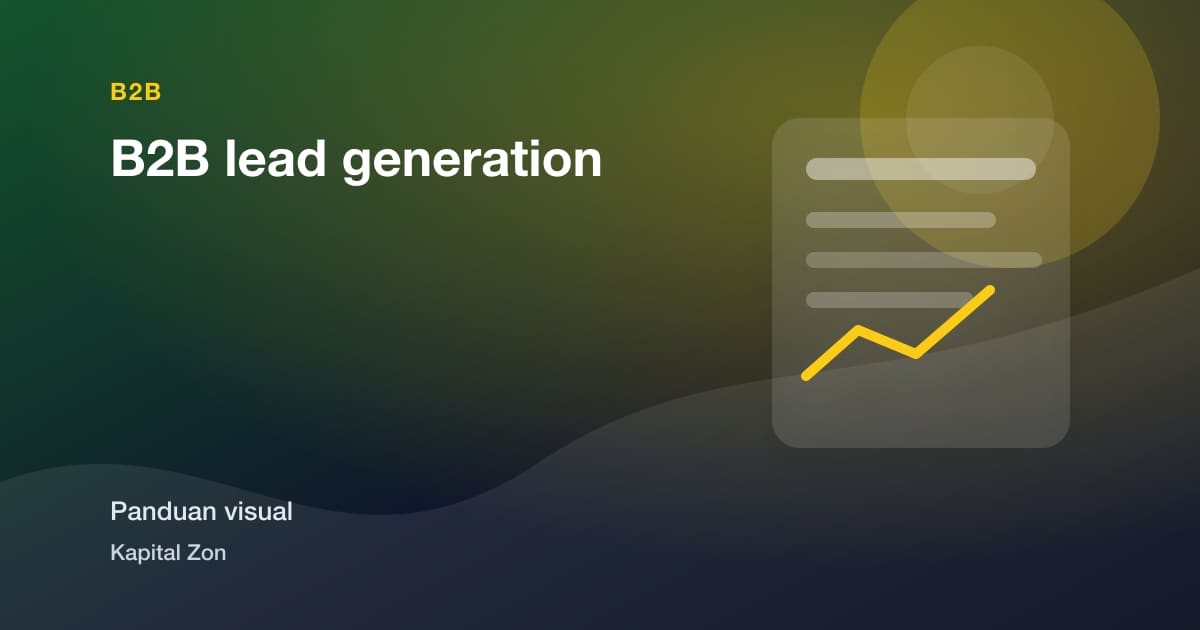 B2B

B2B lead generation

Panduan visual

Kapital Zon